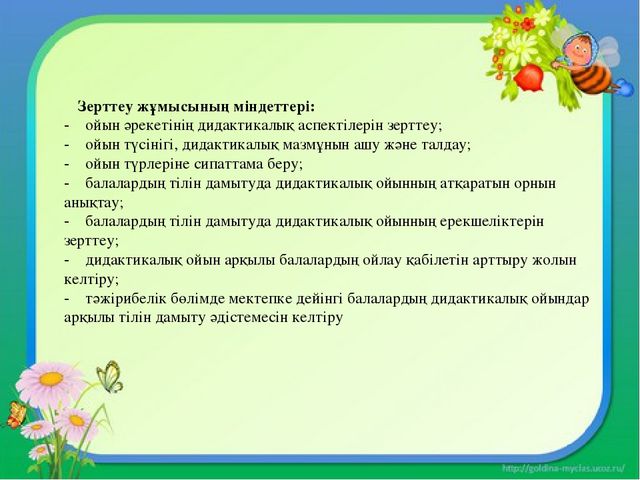 Зерттеу жұмысының міндеттері:
- ойын әрекетінің дидактикалық аспектілерін зерттеу;
- ойын түсінігі, дидактикалық мазмұнын ашу және талдау;
- ойын түрлеріне сипаттама беру;
- балалардың тілін дамытуда дидактикалық ойынның атқаратын орнын анықтау;
- балалардың тілін дамытуда дидактикалық ойынның ерекшеліктерін зерттеу;
- дидактикалық ойын арқылы балалардың ойлау қабілетін арттыру жолын келтіру;
- тәжірибелік бөлімде мектепке дейінгі балалардың дидактикалық ойындар арқылы тілін дамыту әдістемесін келтіру

http://goldina-myclas.ucoz.ru/